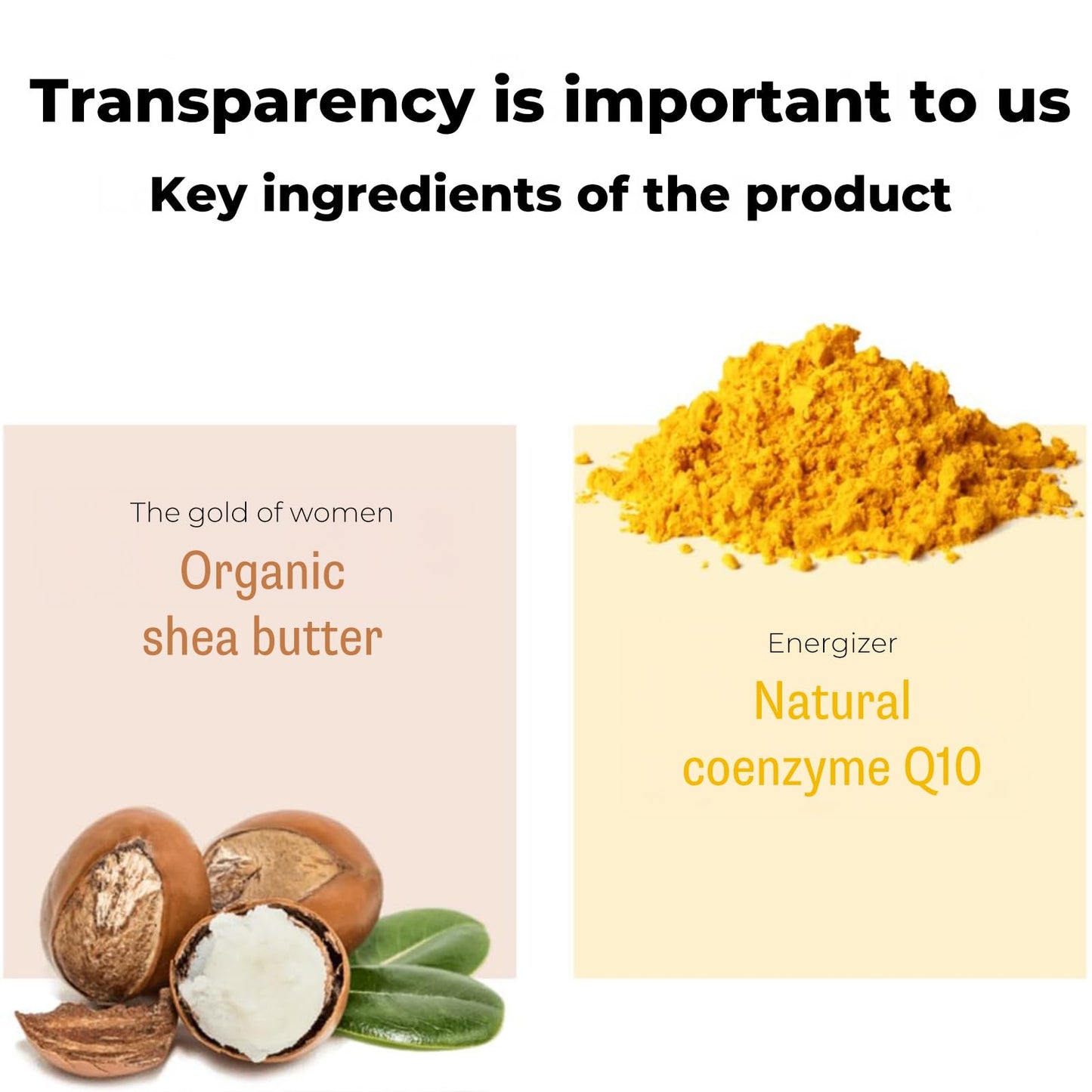 Transparency is important to us

Key ingredients of the product

The gold of women

Organic shea butter

Energizer

Natural coenzyme Q10